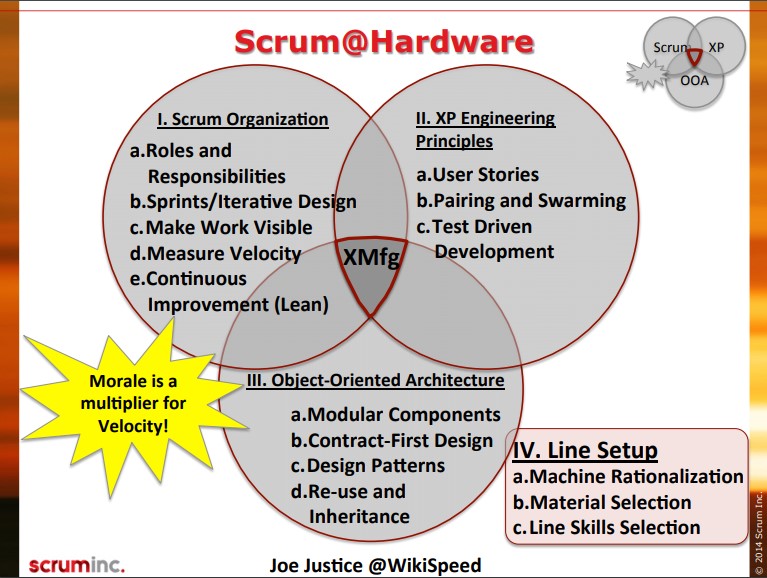 Scrum@Hardware

Scrum XP OOA

I. Scrum Organization
a. Roles and Responsibilities
b. Sprints/Iterative Design
c. Make Work Visible
d. Measure Velocity
e. Continuous Improvement (Lean)

II. XP Engineering Principles
a. User Stories
b. Pairing and Swarming
c. Test Driven Development

XMfg

Morale is a multiplier for Velocity!

III. Object-Oriented Architecture
a. Modular Components
b. Contract-First Design
c. Design Patterns
d. Re-use and Inheritance

IV. Line Setup
a. Machine Rationalization
b. Material Selection
c. Line Skills Selection

scruminc.

Joe Justice @WikiSpeed

© 2014 Scrum Inc.